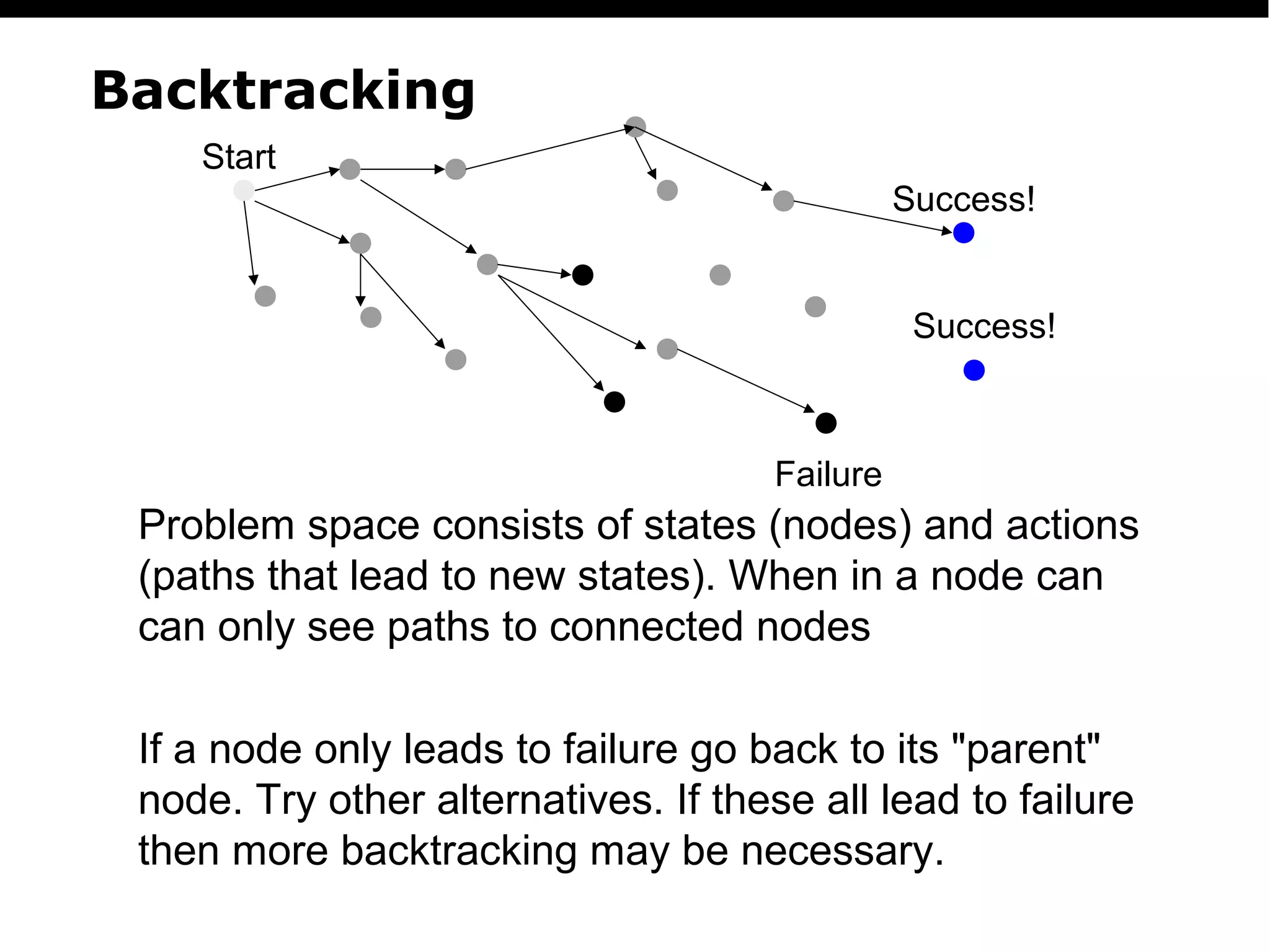 Backtracking

Start

Success!

Success!

Failure

Problem space consists of states (nodes) and actions (paths that lead to new states). When in a node can can only see paths to connected nodes

If a node only leads to failure go back to its "parent" node. Try other alternatives. If these all lead to failure then more backtracking may be necessary.